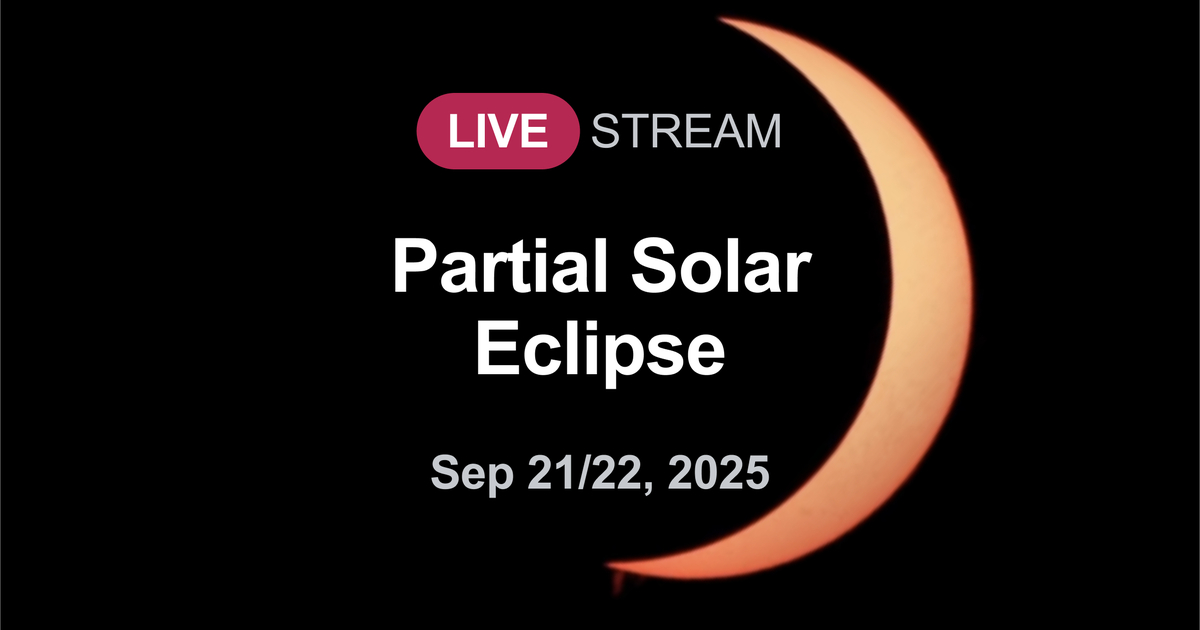 LIVE STREAM

Partial Solar Eclipse

Sep 21/22, 2025